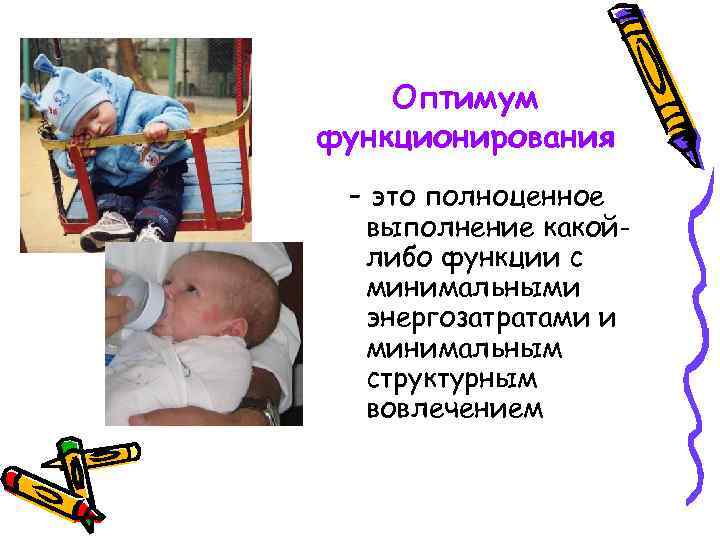 Оптимум функционирования

– это полноценное выполнение какой-либо функции с минимальными энергозатратами и минимальным структурным вовлечением